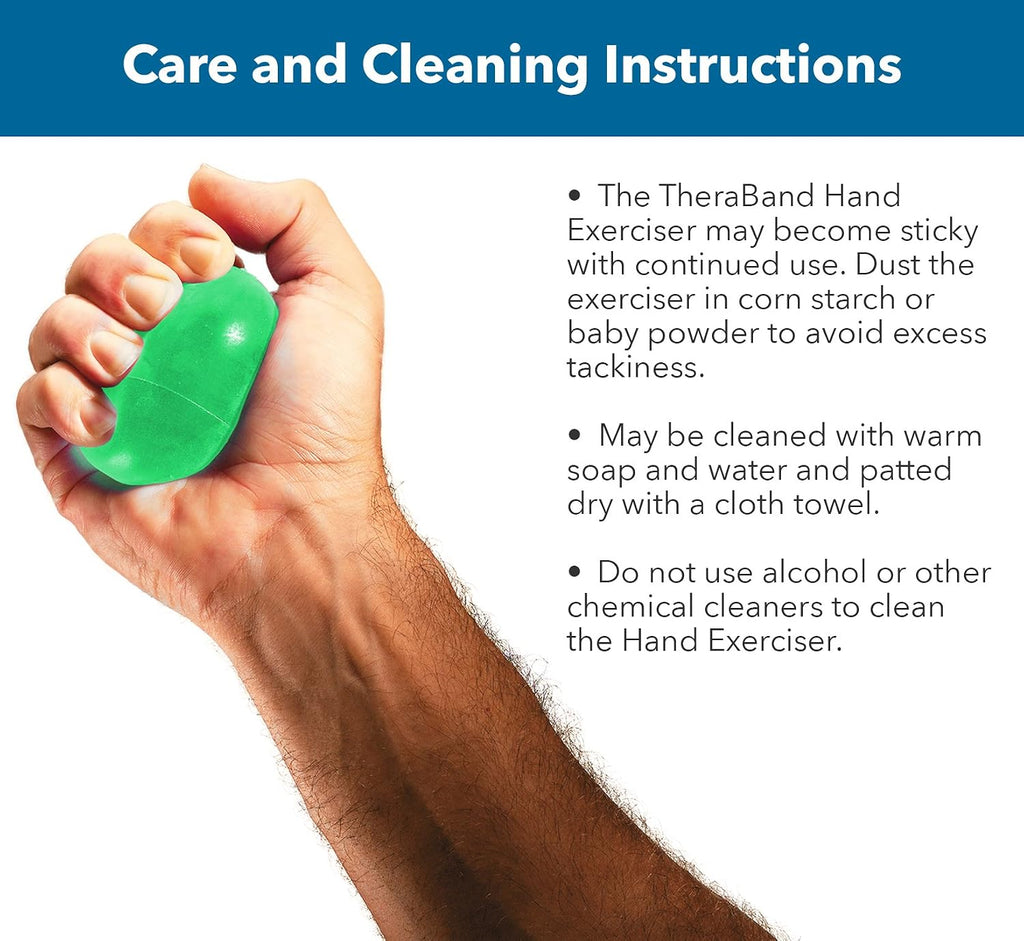 Care and Cleaning Instructions

• The TheraBand Hand Exerciser may become sticky with continued use. Dust the exerciser in corn starch or baby powder to avoid excess tackiness.

• May be cleaned with warm soap and water and patted dry with a cloth towel.

• Do not use alcohol or other chemical cleaners to clean the Hand Exerciser.